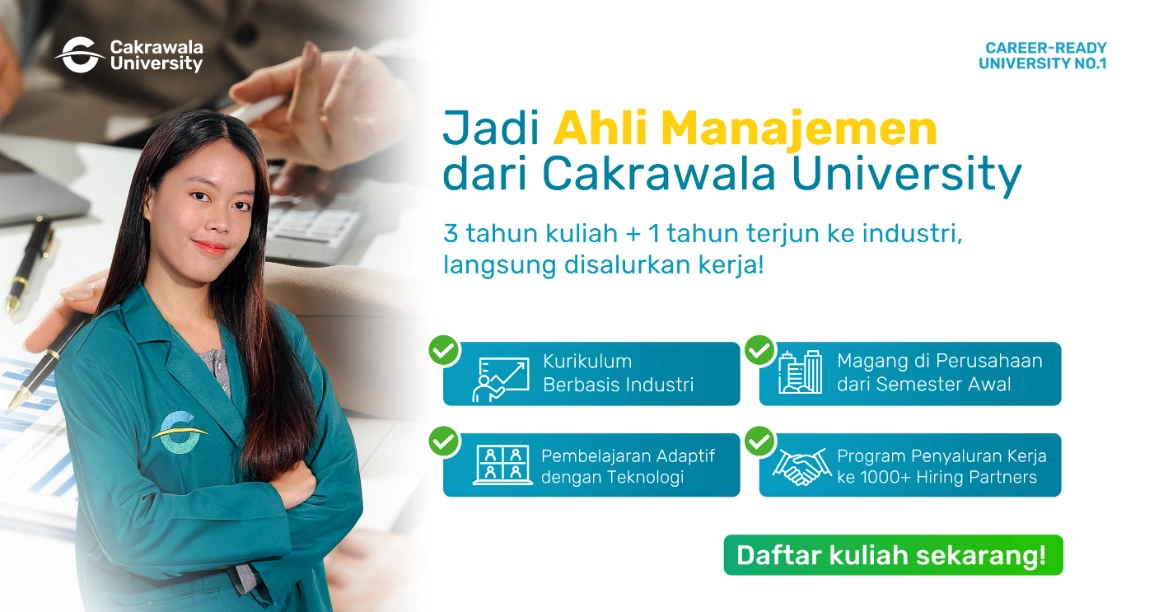 Cakrawala University

CAREER-READY UNIVERSITY NO.1

Jadi Ahli Manajemen dari Cakrawala University

3 tahun kuliah + 1 tahun terjun ke industri, langsung disalurkan kerja!

Kurikulum Berbasis Industri

Magang di Perusahaan dari Semester Awal

Pembelajaran Adaptif dengan Teknologi

Program Penyaluran Kerja ke 1000+ Hiring Partners

Daftar kuliah sekarang!